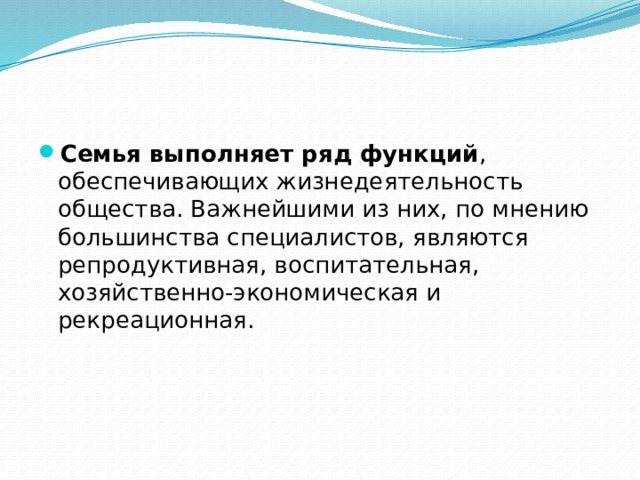 Семья выполняет ряд функций, обеспечивающих жизнедеятельность общества. Важнейшими из них, по мнению большинства специалистов, являются репродуктивная, воспитательная, хозяйственно-экономическая и рекреационная.